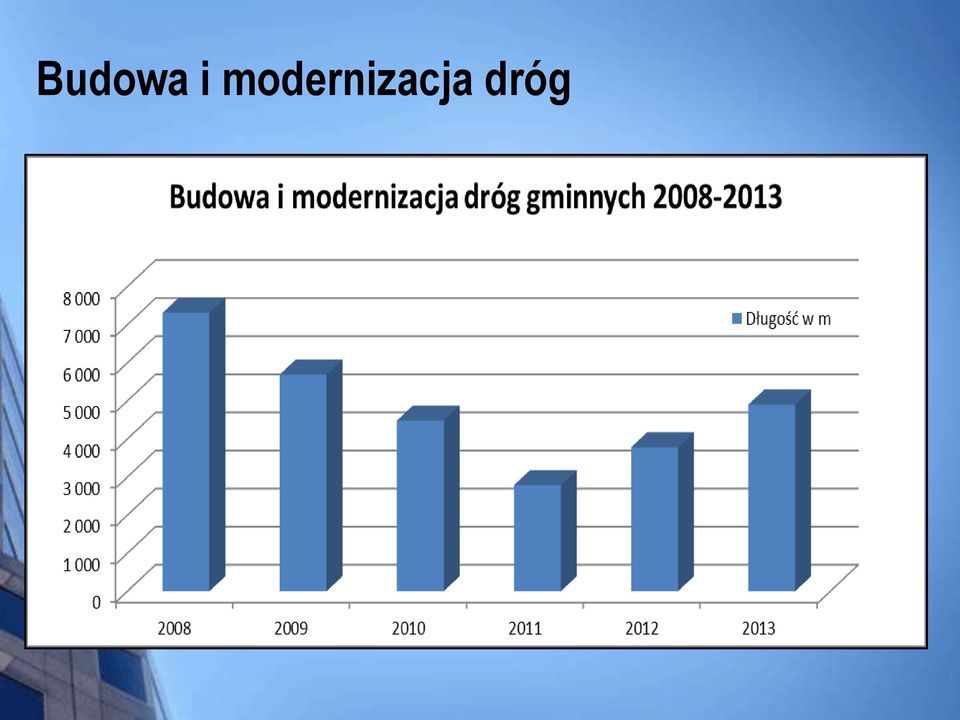 Budowa i modernizacja dróg

Budowa i modernizacja dróg gminnych 2008-2013

8 000
7 000
6 000
5 000
4 000
3 000
2 000
1 000
0

Długość w m

2008
2009
2010
2011
2012
2013